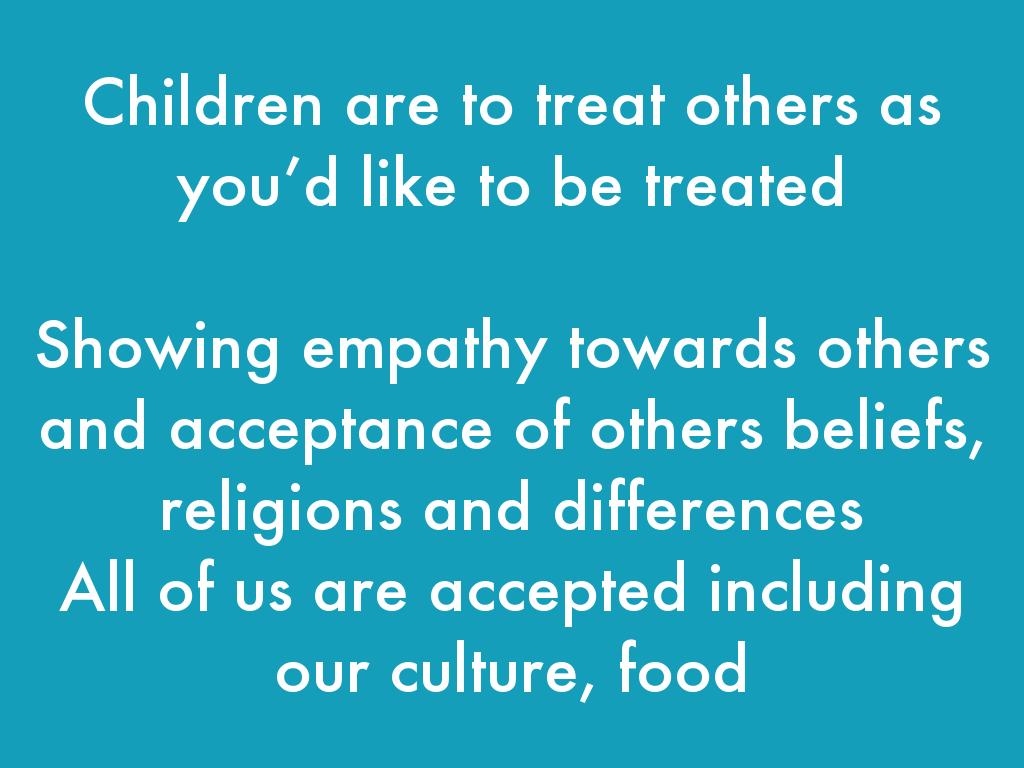 Children are to treat others as you’d like to be treated

Showing empathy towards others and acceptance of others beliefs, religions and differences
All of us are accepted including our culture, food